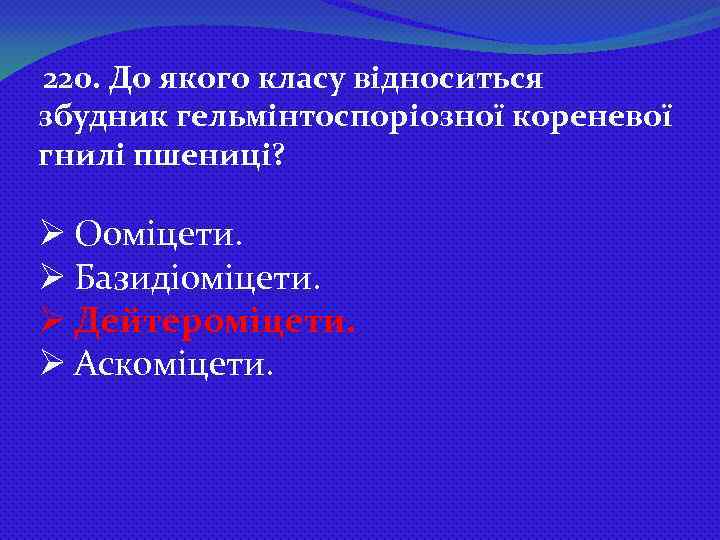 220. До якого класу відноситься збудник гельмінтоспоріозної кореневої гнилі пшениці?

➢ Ооміцети.
➢ Базидіоміцети.
➢ Дейтероміцети.
➢ Аскоміцети.